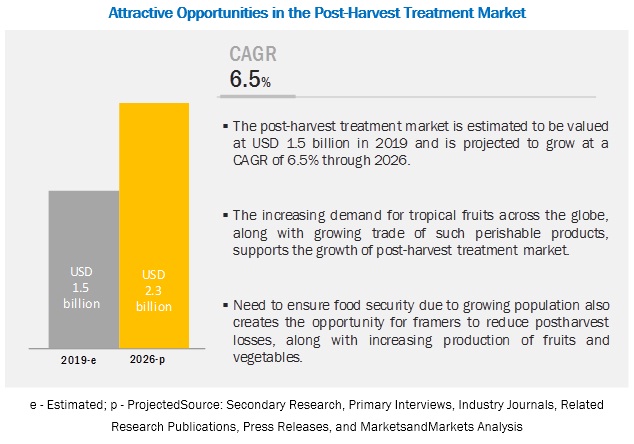 Attractive Opportunities in the Post-Harvest Treatment Market

CAGR
6.5%

USD 1.5 billion

USD 2.3 billion

2019-e

2026-p

▪ The post-harvest treatment market is estimated to be valued at USD 1.5 billion in 2019 and is projected to grow at a CAGR of 6.5% through 2026.

▪ The increasing demand for tropical fruits across the globe, along with growing trade of such perishable products, supports the growth of post-harvest treatment market.

▪ Need to ensure food security due to growing population also creates the opportunity for framers to reduce postharvest losses, along with increasing production of fruits and vegetables.

e - Estimated; p - ProjectedSource: Secondary Research, Primary Interviews, Industry Journals, Related Research Publications, Press Releases, and MarketsandMarkets Analysis